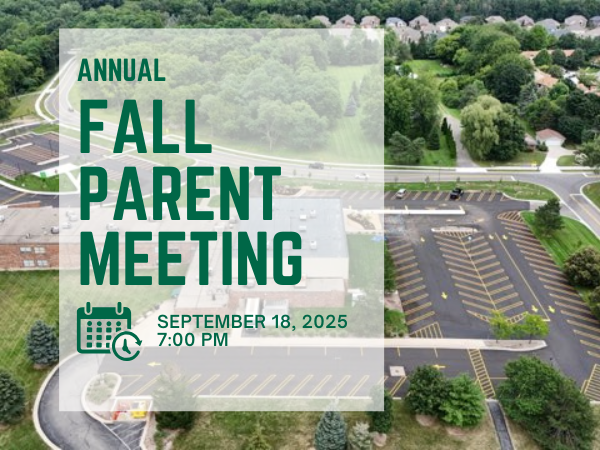 ANNUAL
FALL PARENT MEETING

SEPTEMBER 18, 2025
7:00 PM